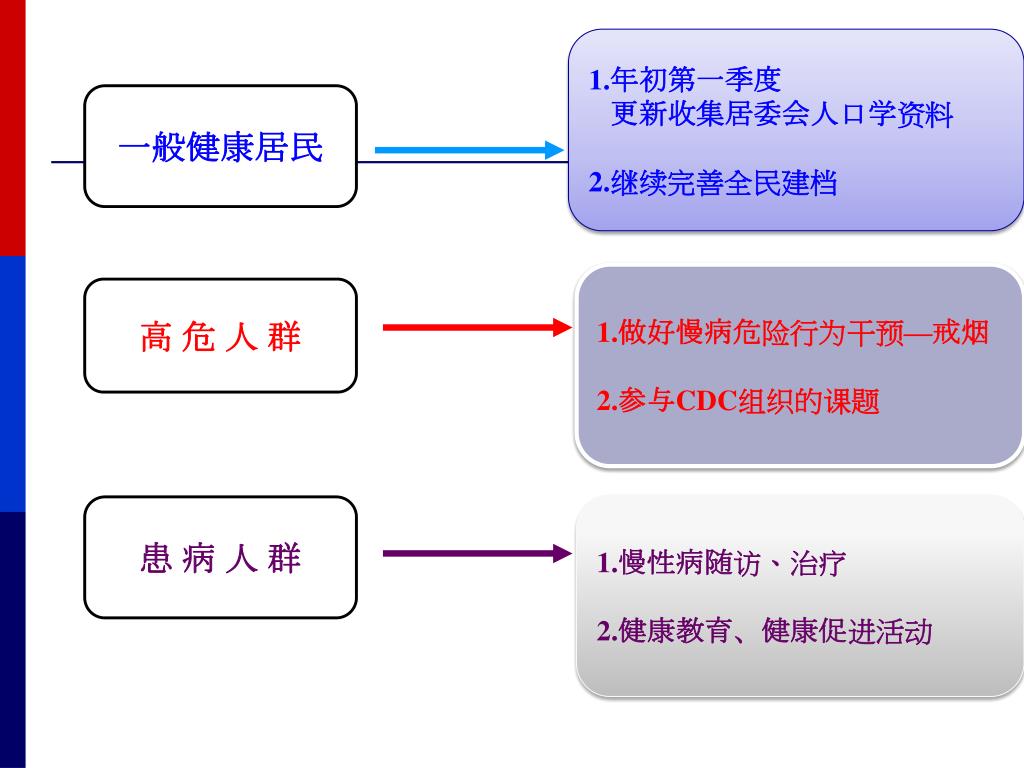 一般健康居民

1.年初第一季度
更新收集居委会人口学资料

2.继续完善全民建档

高 危 人 群

1.做好慢病危险行为干预—戒烟

2.参与CDC组织的课题

患 病 人 群

1.慢性病随访、治疗

2.健康教育、健康促进活动